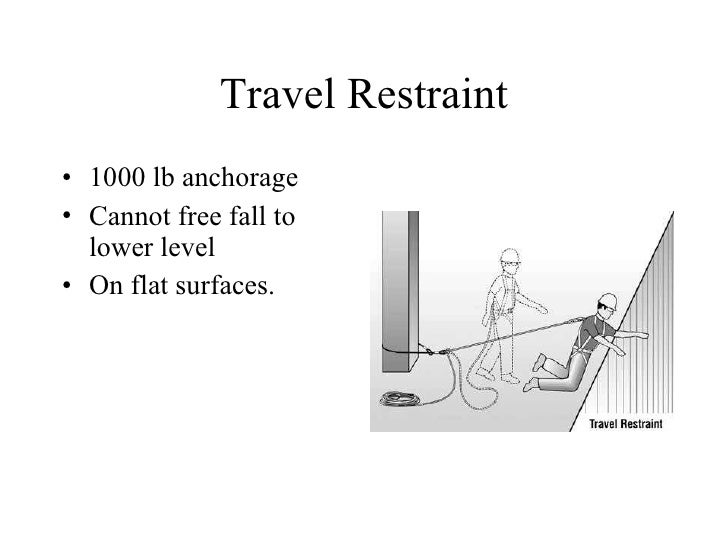 Travel Restraint

• 1000 lb anchorage
• Cannot free fall to lower level
• On flat surfaces.

Travel Restraint